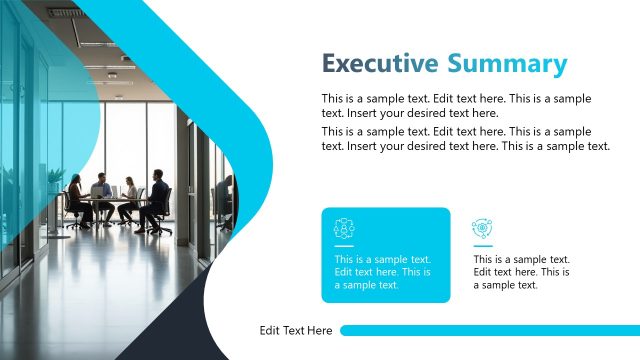 Executive Summary

This is a sample text. Edit text here. This is a sample text. Insert your desired text here.

This is a sample text. Edit text here. This is a sample text. Insert your desired text here. This is a sample text.

This is a sample text. Edit text here. This is a sample text.

This is a sample text. Edit text here. This is a sample text.

Edit Text Here